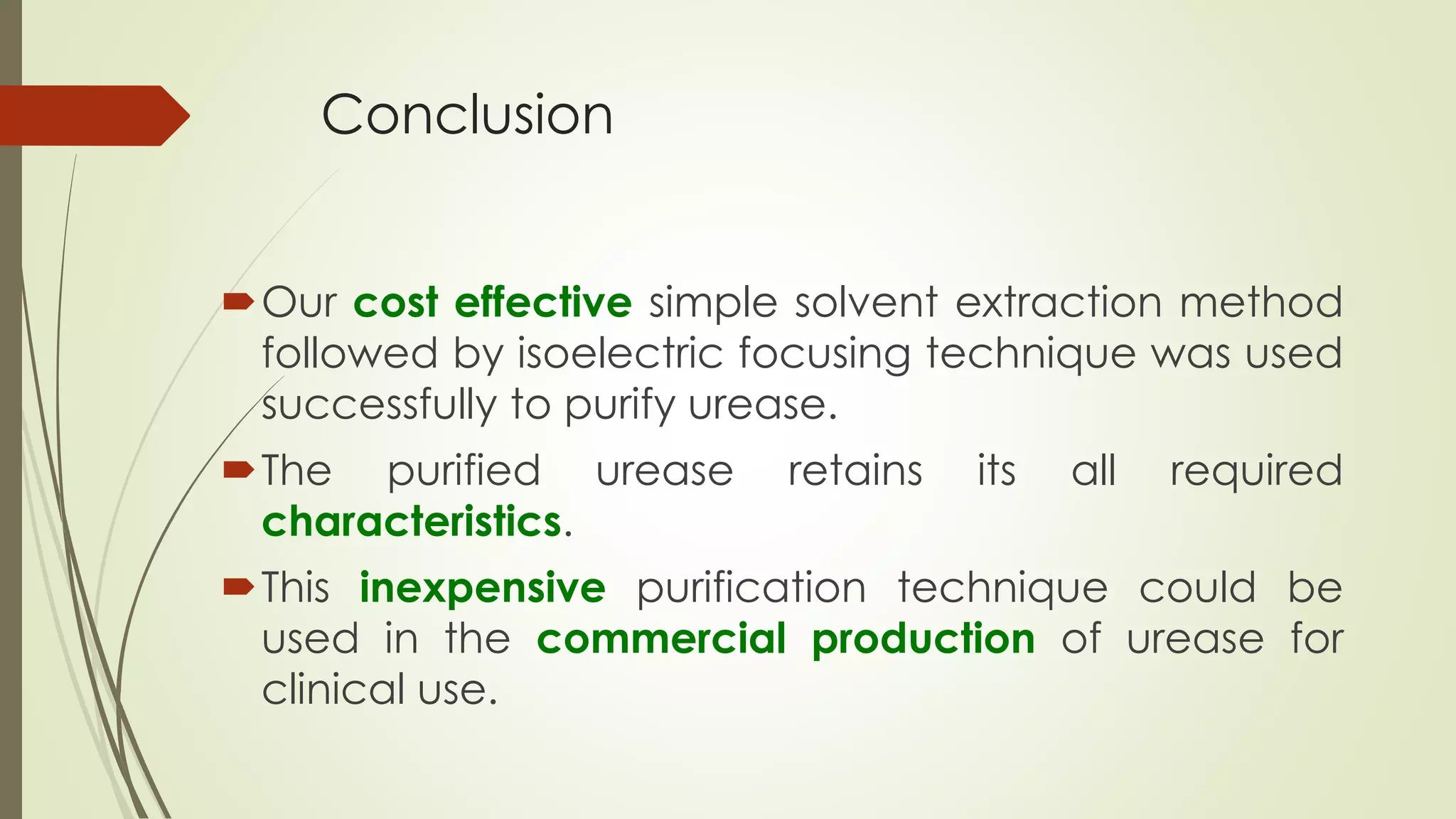 Conclusion

Our cost effective simple solvent extraction method followed by isoelectric focusing technique was used successfully to purify urease.

The purified urease retains its all required characteristics.

This inexpensive purification technique could be used in the commercial production of urease for clinical use.